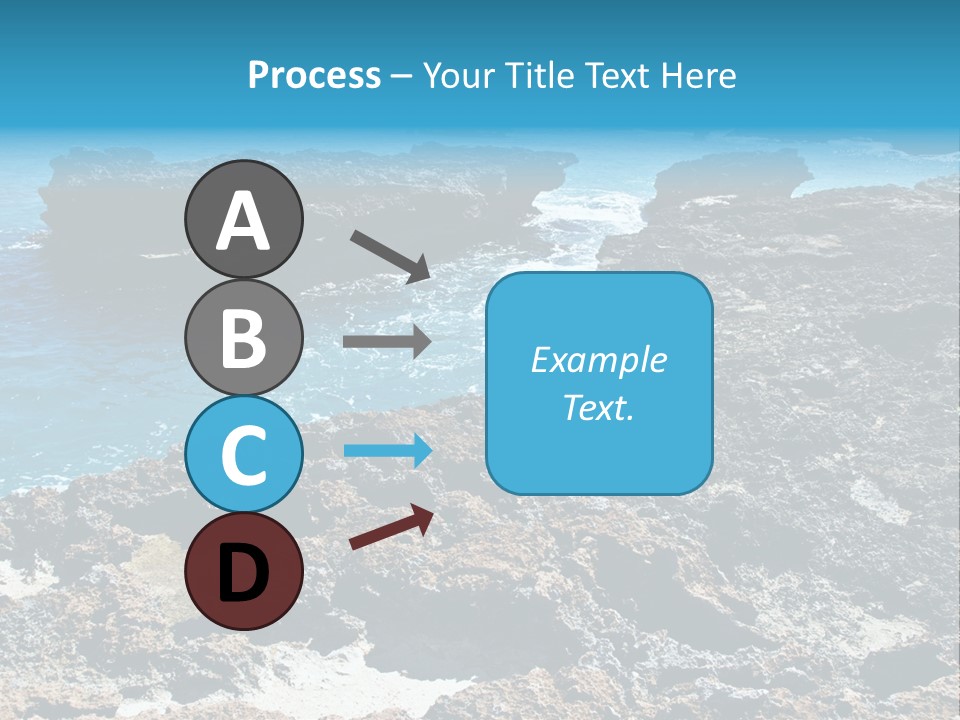 Process – Your Title Text Here

A

B

C

D

Example Text.